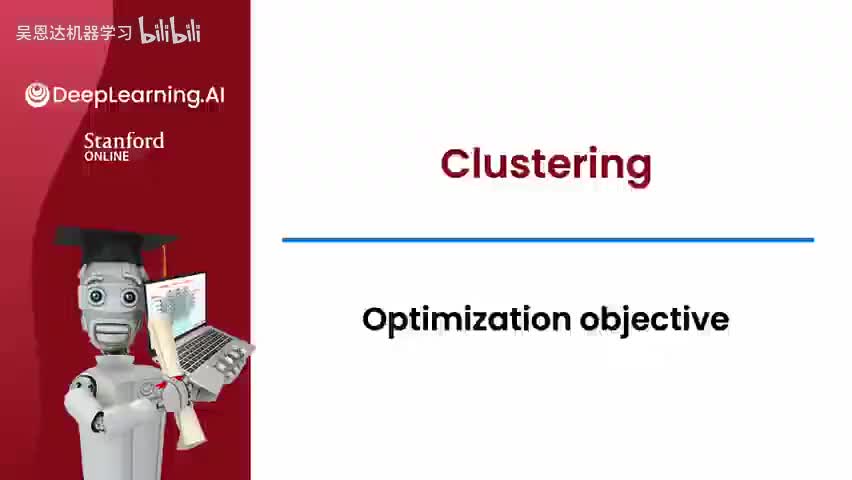 吴恩达机器学习 bilibili

DeepLearning.AI

Stanford
ONLINE

Clustering

Optimization objective